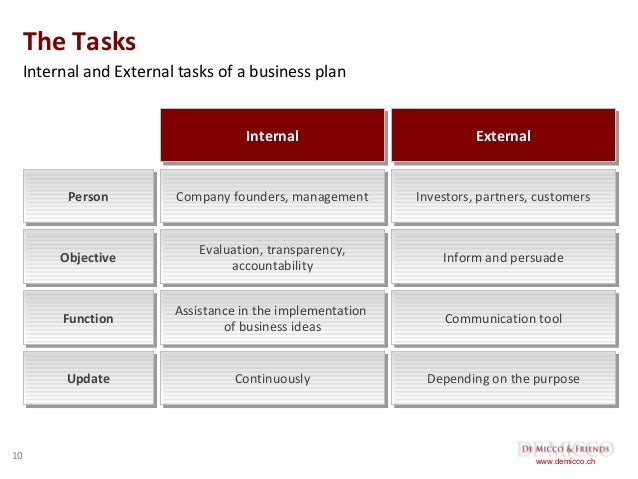 The Tasks

Internal and External tasks of a business plan

| | Internal | External |
|---|---|---|
| Person | Company founders, management | Investors, partners, customers |
| Objective | Evaluation, transparency, accountability | Inform and persuade |
| Function | Assistance in the implementation of business ideas | Communication tool |
| Update | Continuously | Depending on the purpose |

10

DE MICCO & FRIENDS
www.demicco.ch